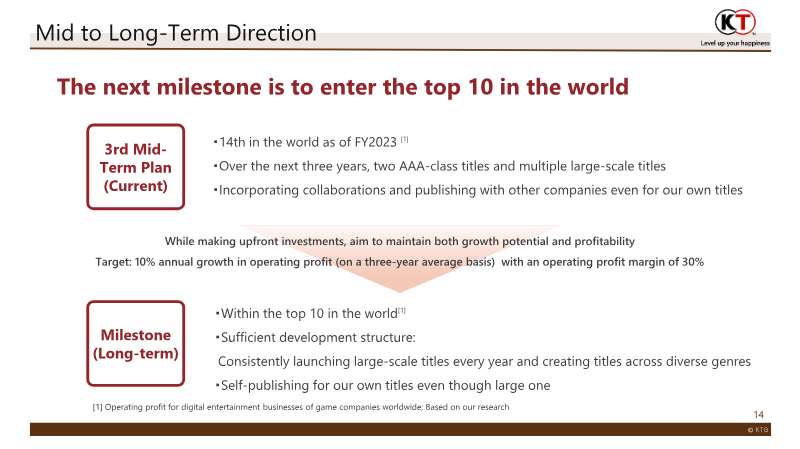 Mid to Long-Term Direction

KT
Level up your happiness

The next milestone is to enter the top 10 in the world

3rd Mid-Term Plan (Current)

・14th in the world as of FY2023 [1]
・Over the next three years, two AAA-class titles and multiple large-scale titles
・Incorporating collaborations and publishing with other companies even for our own titles

While making upfront investments, aim to maintain both growth potential and profitability
Target: 10% annual growth in operating profit (on a three-year average basis) with an operating profit margin of 30%

Milestone (Long-term)

・Within the top 10 in the world[1]
・Sufficient development structure:
Consistently launching large-scale titles every year and creating titles across diverse genres
・Self-publishing for our own titles even though large one

[1] Operating profit for digital entertainment businesses of game companies worldwide; Based on our research

14

© KTG